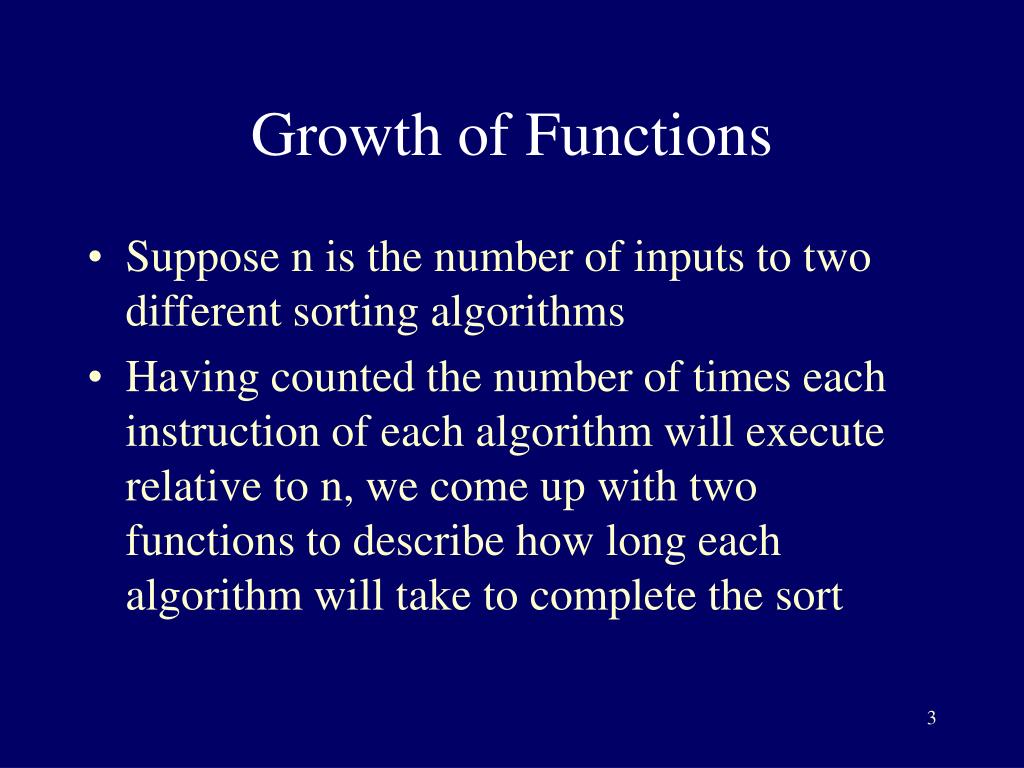 Growth of Functions

• Suppose n is the number of inputs to two different sorting algorithms

• Having counted the number of times each instruction of each algorithm will execute relative to n, we come up with two functions to describe how long each algorithm will take to complete the sort

3